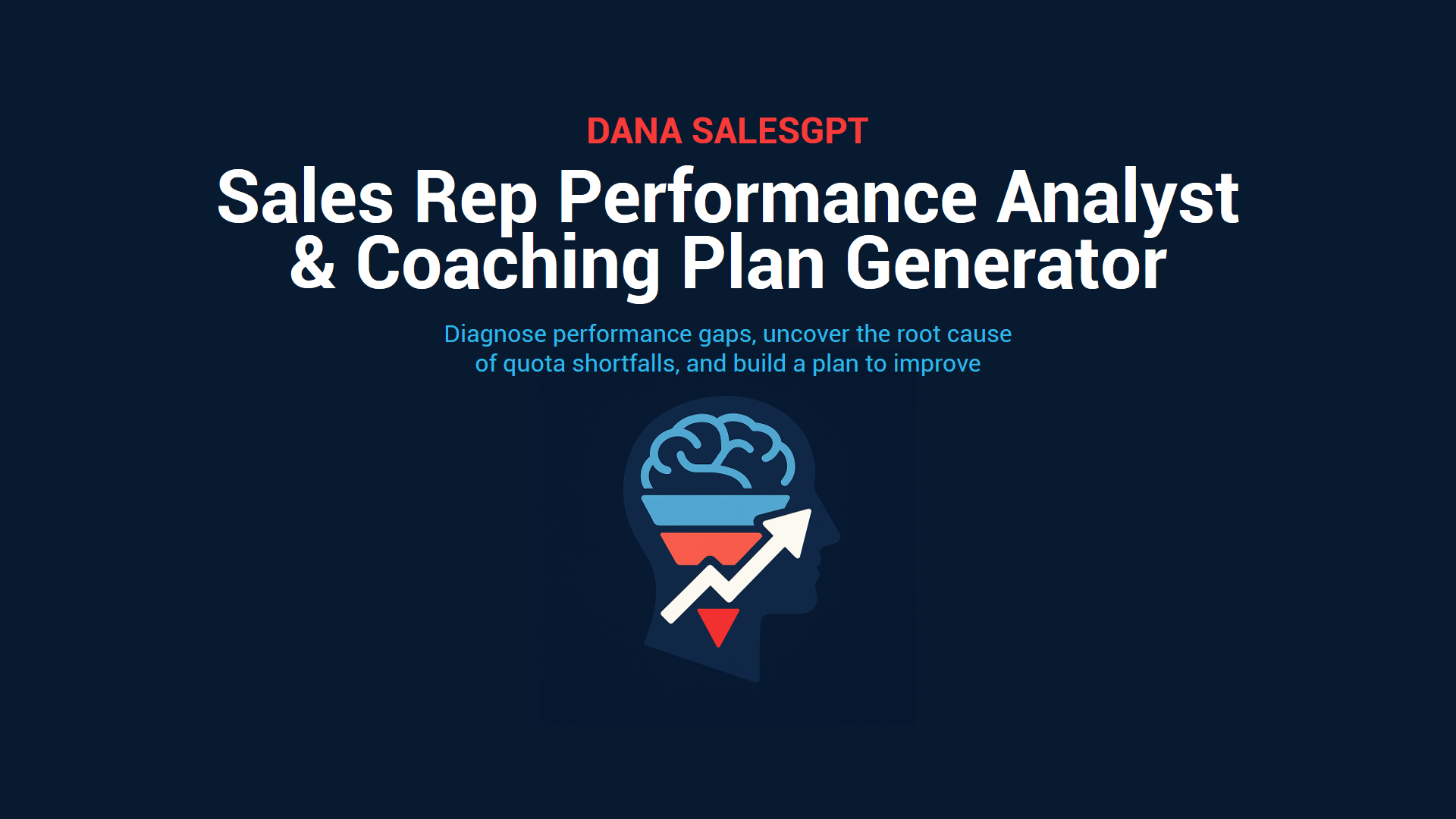 DANA SALESGPT

Sales Rep Performance Analyst & Coaching Plan Generator

Diagnose performance gaps, uncover the root cause of quota shortfalls, and build a plan to improve